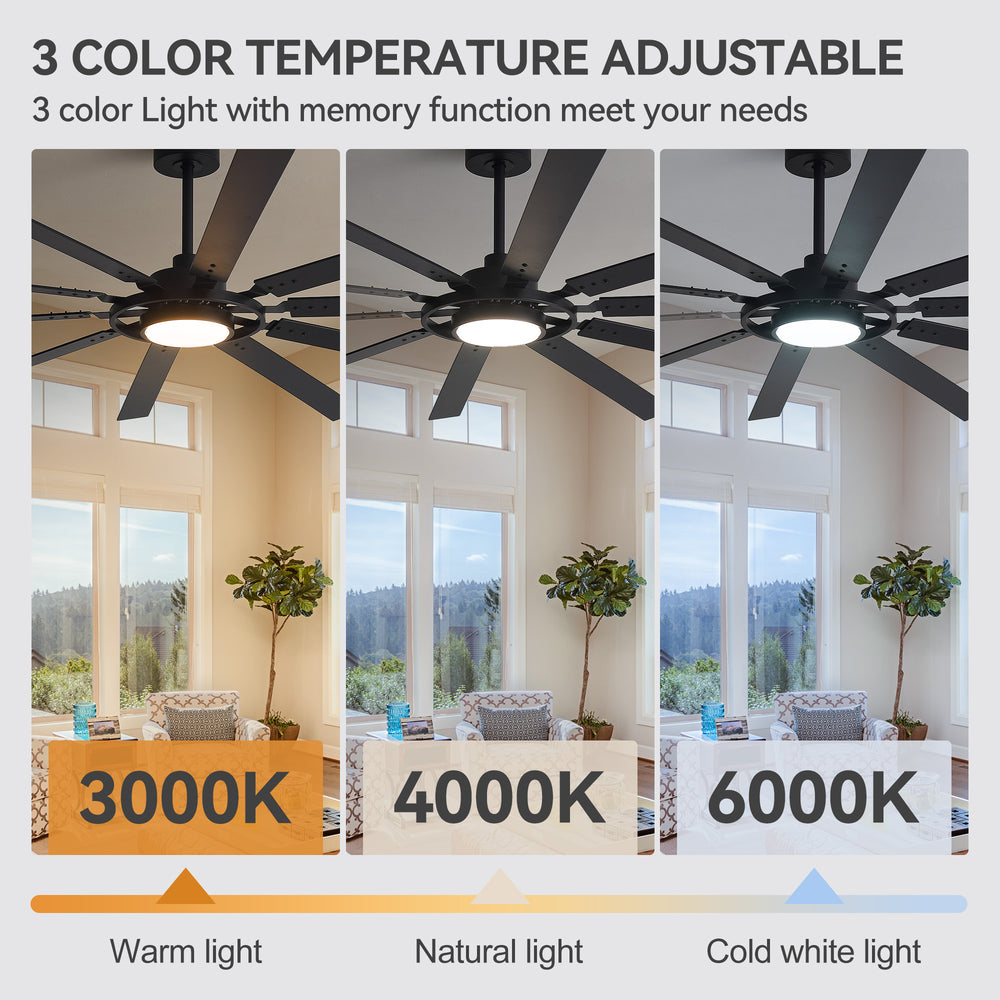 3 COLOR TEMPERATURE ADJUSTABLE

3 color Light with memory function meet your needs

3000K

4000K

6000K

Warm light

Natural light

Cold white light